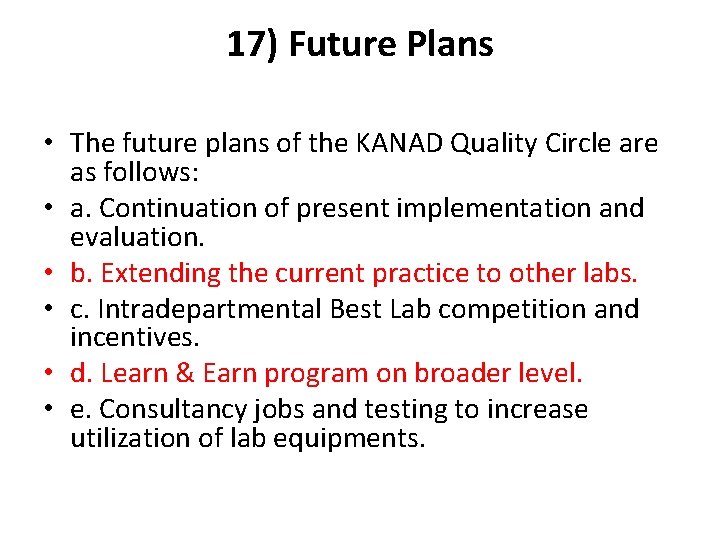 17) Future Plans

• The future plans of the KANAD Quality Circle are as follows:
• a. Continuation of present implementation and evaluation.
• b. Extending the current practice to other labs.
• c. Intradepartmental Best Lab competition and incentives.
• d. Learn & Earn program on broader level.
• e. Consultancy jobs and testing to increase utilization of lab equipments.